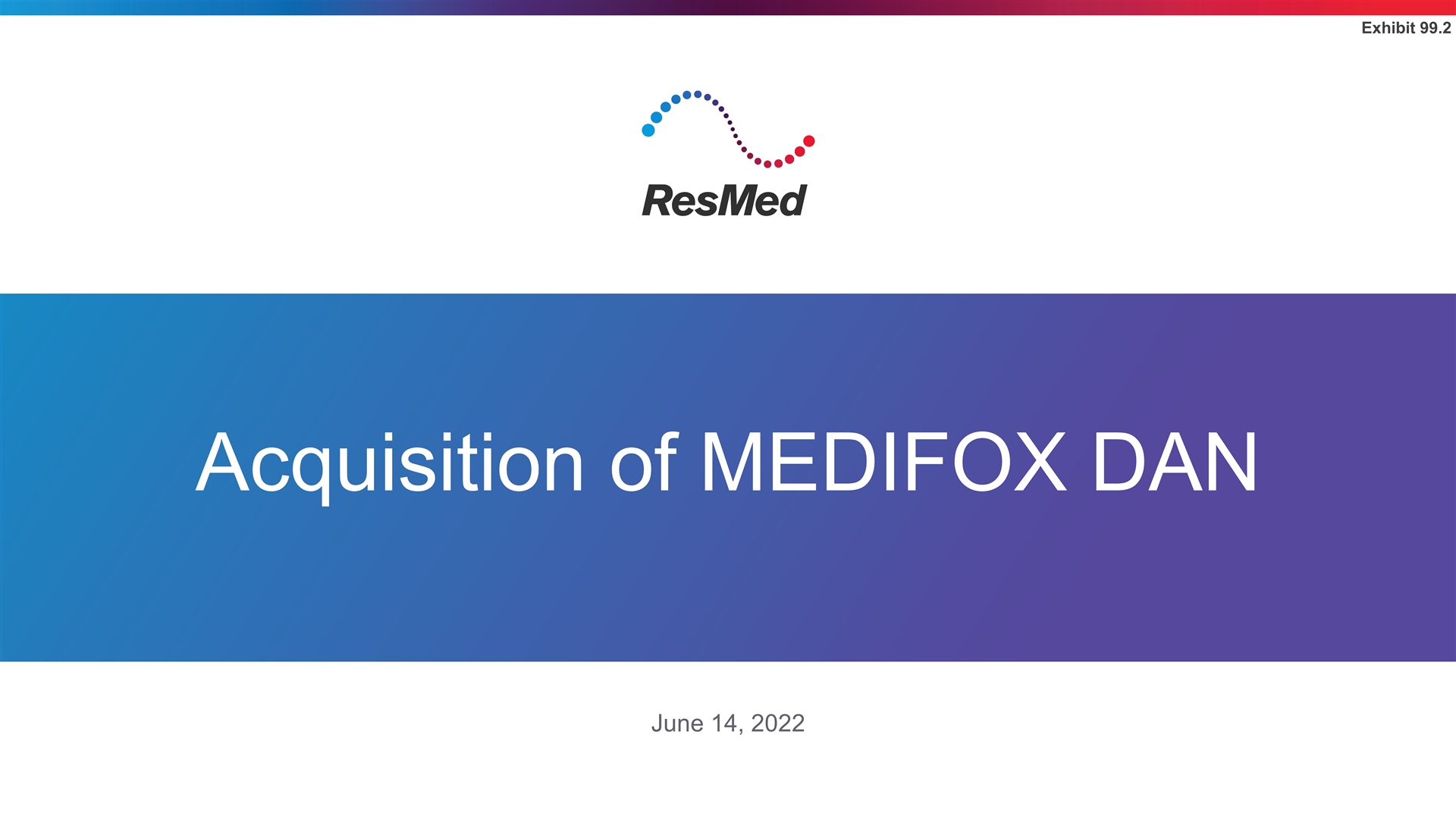 Exhibit 99.2

ResMed

Acquisition of MEDIFOX DAN

June 14, 2022